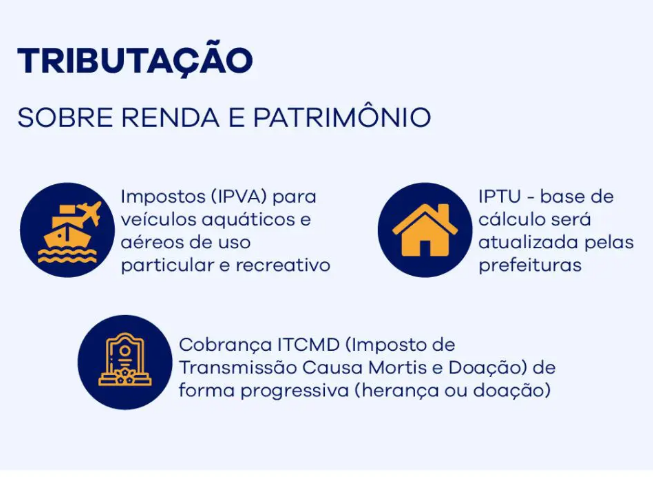 TRIBUTAÇÃO

SOBRE RENDA E PATRIMÔNIO

Impostos (IPVA) para veículos aquáticos e aéreos de uso particular e recreativo

IPTU - base de cálculo será atualizada pelas prefeituras

Cobrança ITCMD (Imposto de Transmissão Causa Mortis e Doação) de forma progressiva (herança ou doação)